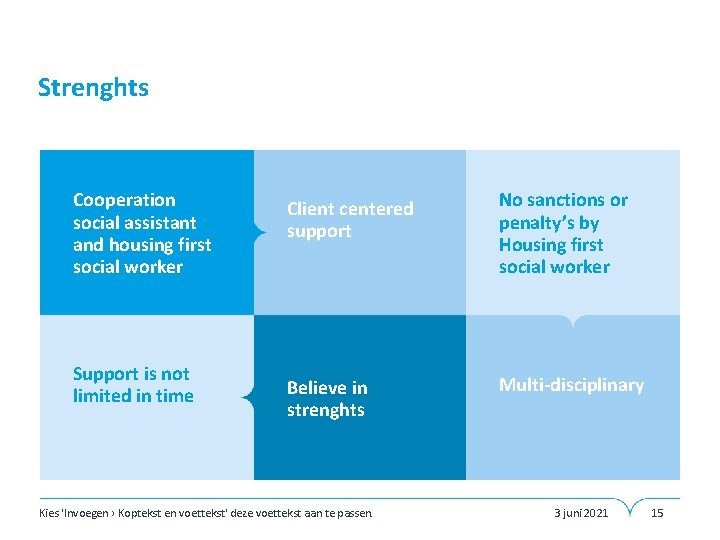 Strenghts

Cooperation social assistant and housing first social worker

Client centered support

No sanctions or penalty's by Housing first social worker

Support is not limited in time

Believe in strenghts

Multi-disciplinary

Kies 'Invoegen › Koptekst en voettekst' deze voettekst aan te passen.

3 juni 2021

15